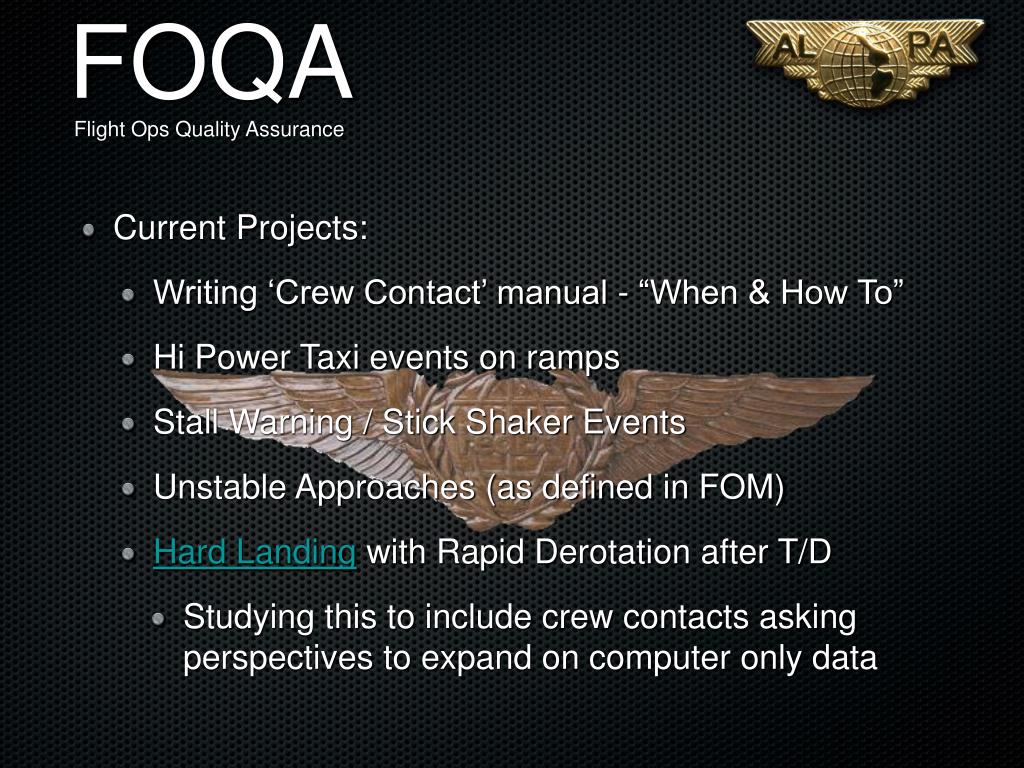 FOQA
Flight Ops Quality Assurance

AL PA

Current Projects:

Writing ‘Crew Contact’ manual - “When & How To”

Hi Power Taxi events on ramps

Stall Warning / Stick Shaker Events

Unstable Approaches (as defined in FOM)

Hard Landing with Rapid Derotation after T/D

Studying this to include crew contacts asking perspectives to expand on computer only data